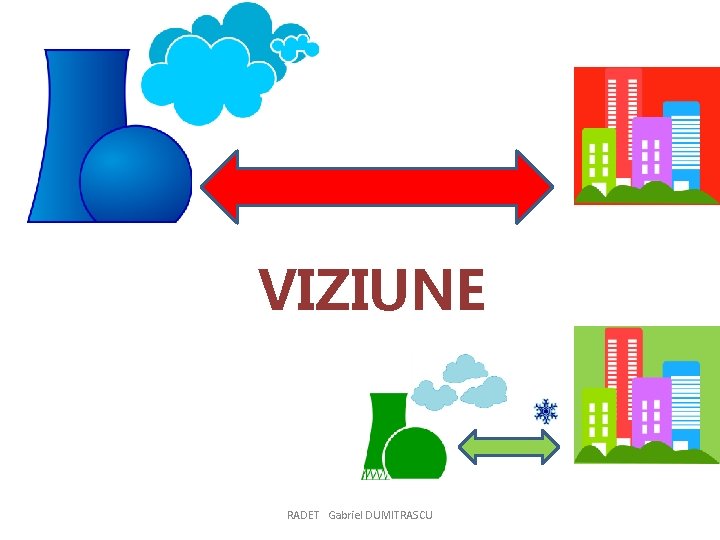 VIZIUNE

RADET Gabriel DUMITRASCU